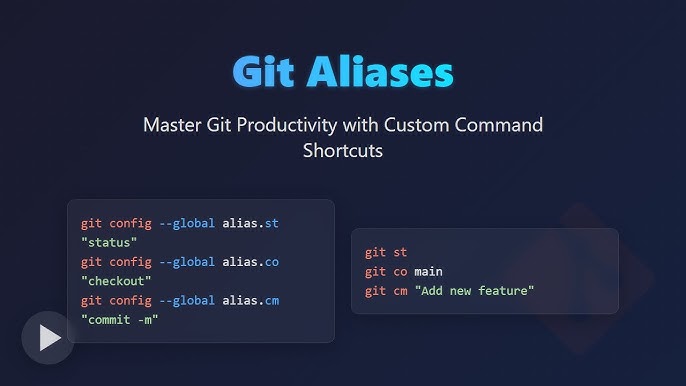 Git Aliases

Master Git Productivity with Custom Command Shortcuts

git config --global alias.st "status"
git config --global alias.co "checkout"
git config --global alias.cm "commit -m"

git st
git co main
git cm "Add new feature"